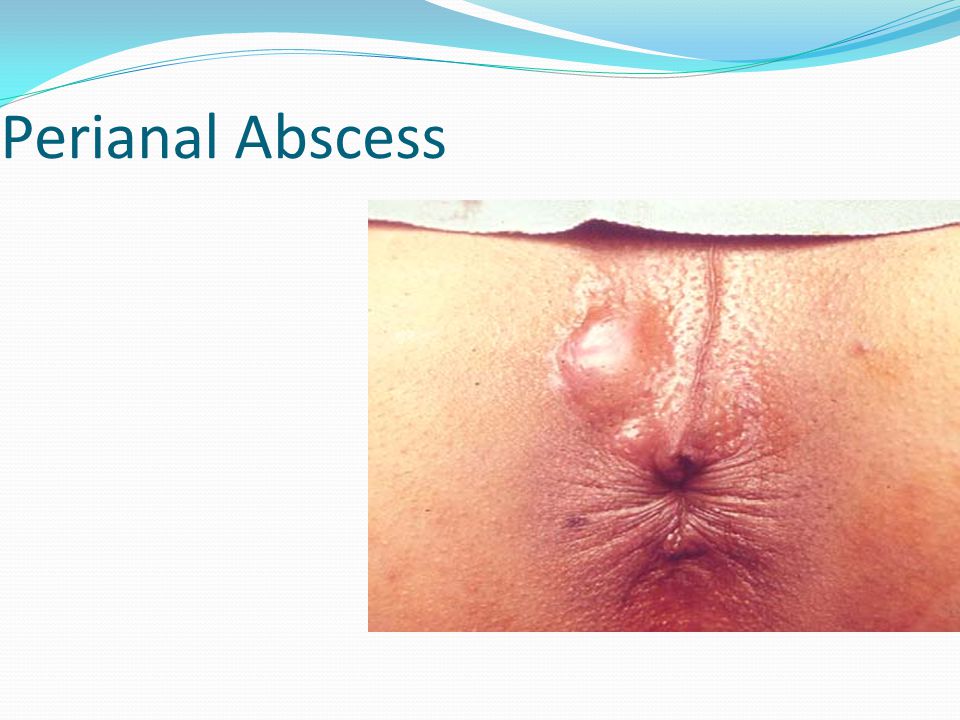 Perianal Abscess